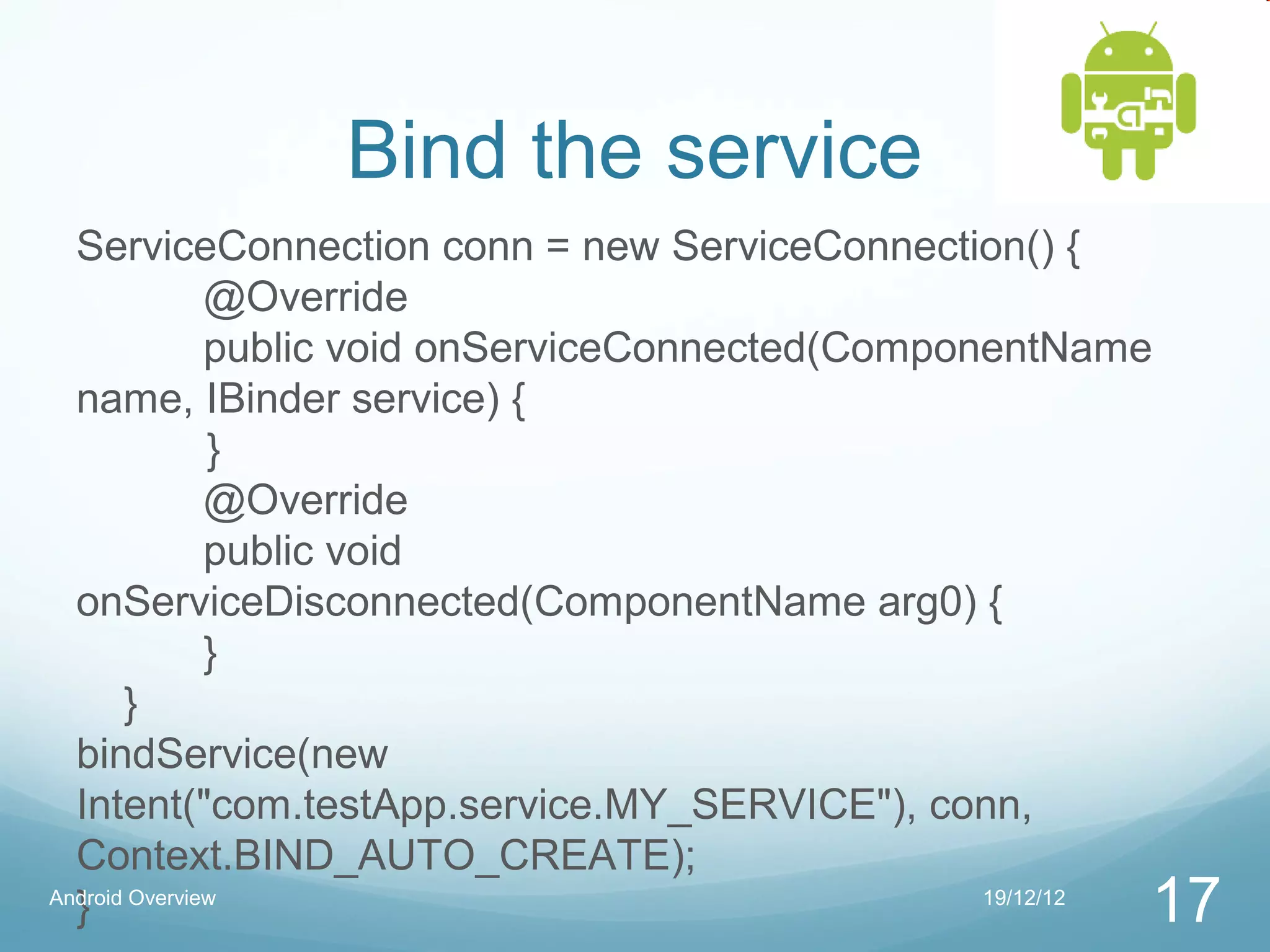 Bind the service

ServiceConnection conn = new ServiceConnection() {
@Override
public void onServiceConnected(ComponentName name, IBinder service) {
}
@Override
public void onServiceDisconnected(ComponentName arg0) {
}
}
bindService(new Intent("com.testApp.service.MY_SERVICE"), conn, Context.BIND_AUTO_CREATE);
}

Android Overview

19/12/12

17